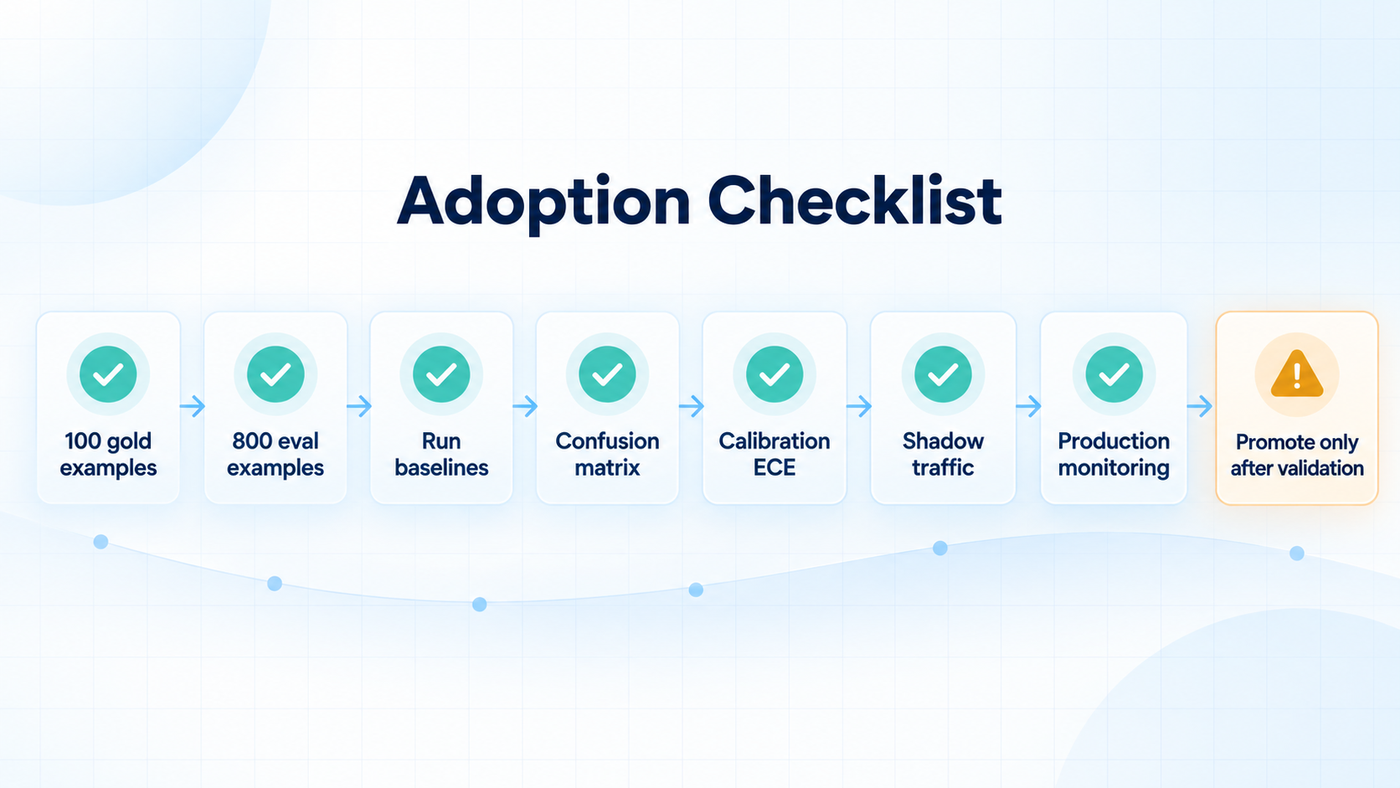 Adoption Checklist

100 gold examples

800 eval examples

Run baselines

Confusion matrix

Calibration ECE

Shadow traffic

Production monitoring

Promote only after validation